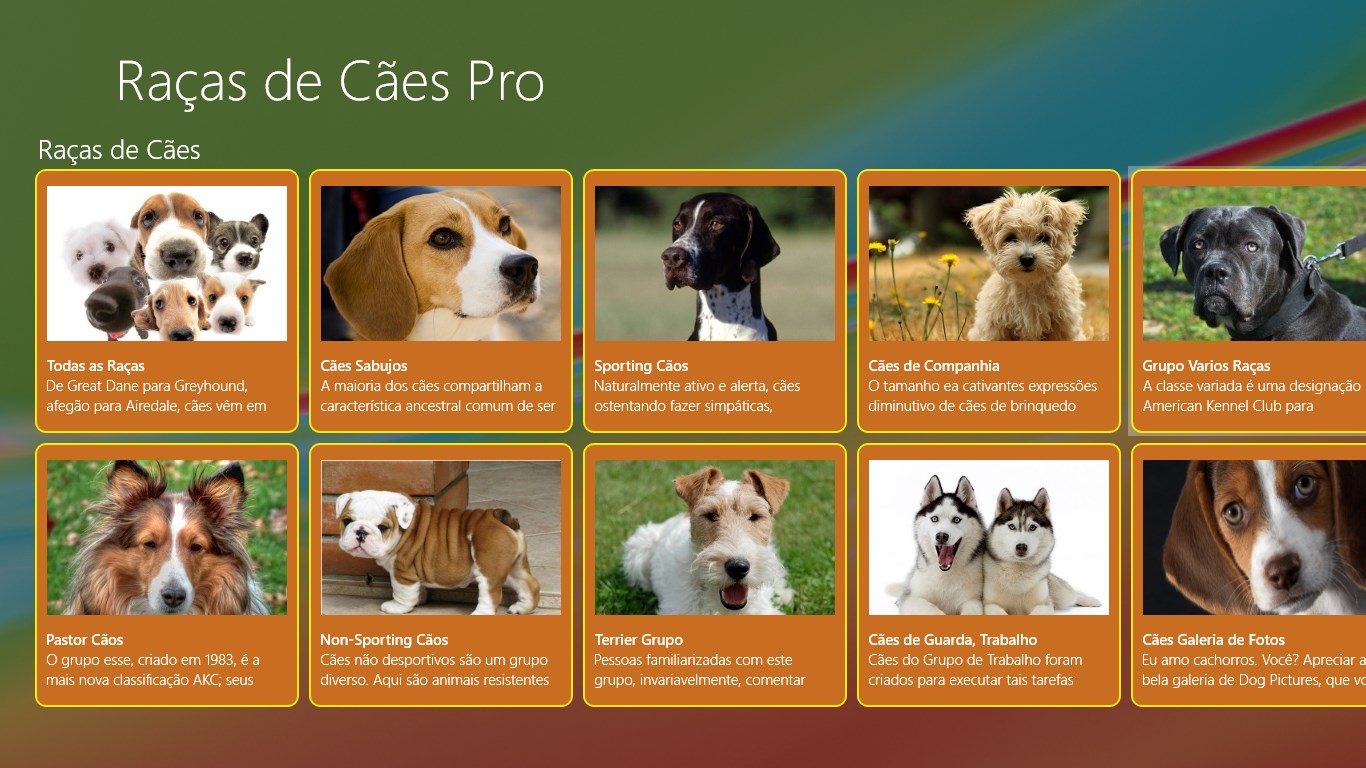 Raças de Cães Pro

Raças de Cães

Todas as Raças
De Great Dane para Greyhound, afegão para Airedale, cães vêm em

Cães Sabujos
A maioria dos cães compartilham a característica ancestral comum de ser

Sporting Cãos
Naturalmente ativo e alerta, cães ostentando fazer simpáticas,

Cães de Companhia
O tamanho ea cativantes expressões diminutivo de cães de brinquedo

Grupo Varios Raças
A classe variada é uma designação American Kennel Club para

Pastor Cãos
O grupo esse, criado em 1983, é a mais nova classificação AKC; seus

Non-Sporting Cãos
Cães não desportivos são um grupo diverso. Aqui são animais resistentes

Terrier Grupo
Pessoas familiarizadas com este grupo, invariavelmente, comentar

Cães de Guarda, Trabalho
Cães do Grupo de Trabalho foram criados para executar tais tarefas

Cães Galeria de Fotos
Eu amo cachorros. Você? Apreciar a bela galeria de Dog Pictures, que vo